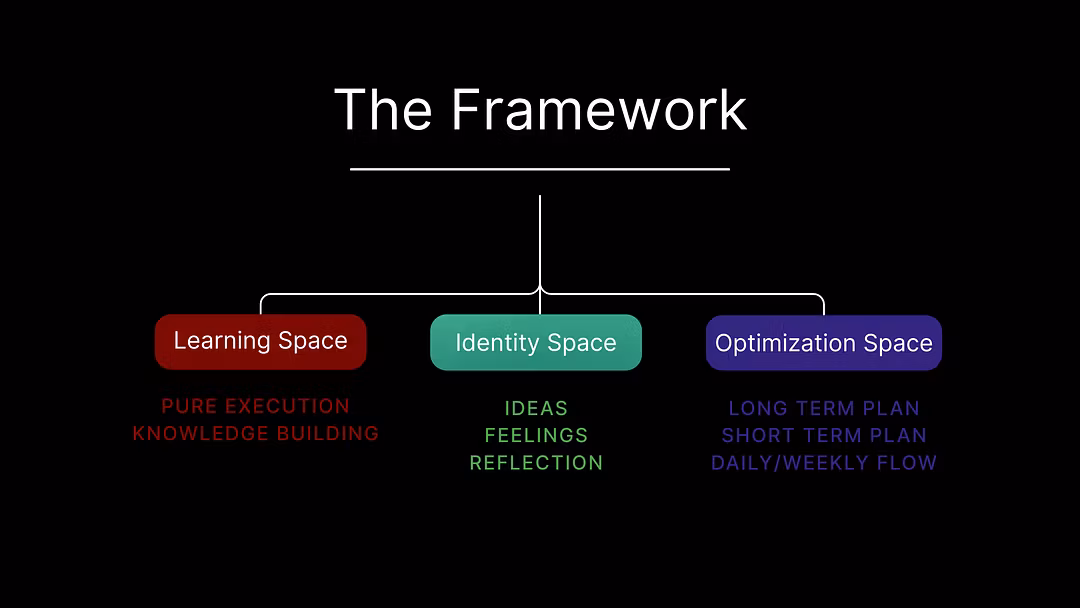 The Framework

Learning Space

PURE EXECUTION
KNOWLEDGE BUILDING

Identity Space

IDEAS
FEELINGS
REFLECTION

Optimization Space

LONG TERM PLAN
SHORT TERM PLAN
DAILY/WEEKLY FLOW